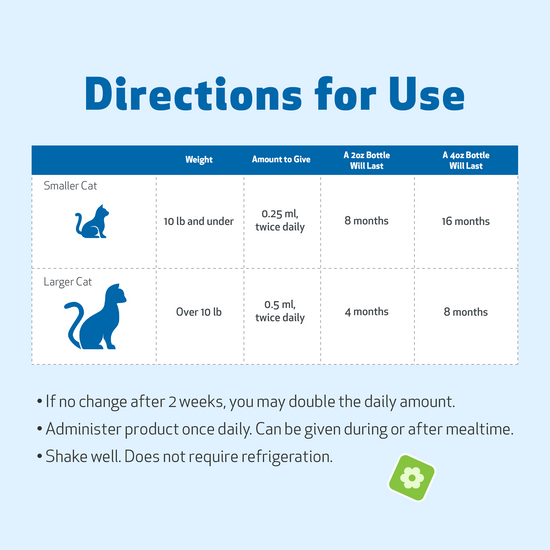 Directions for Use

| | Weight | Amount to Give | A 2oz Bottle Will Last | A 4oz Bottle Will Last |
|---|---|---|---|---|
| Smaller Cat | 10 lb and under | 0.25 ml, twice daily | 8 months | 16 months |
| Larger Cat | Over 10 lb | 0.5 ml, twice daily | 4 months | 8 months |

• If no change after 2 weeks, you may double the daily amount.
• Administer product once daily. Can be given during or after mealtime.
• Shake well. Does not require refrigeration.